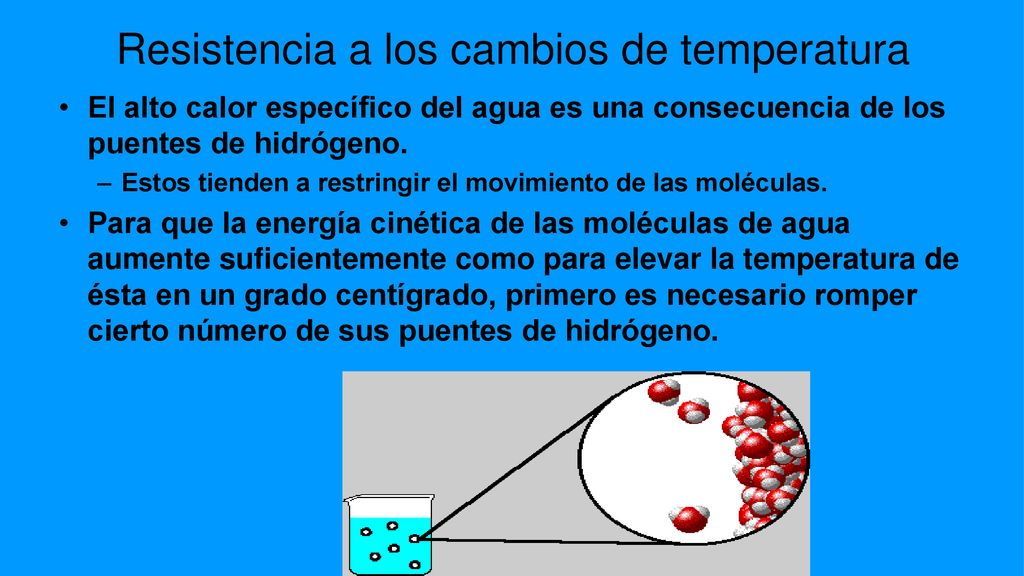 Resistencia a los cambios de temperatura

• El alto calor específico del agua es una consecuencia de los puentes de hidrógeno.
– Estos tienden a restringir el movimiento de las moléculas.

• Para que la energía cinética de las moléculas de agua aumente suficientemente como para elevar la temperatura de ésta en un grado centígrado, primero es necesario romper cierto número de sus puentes de hidrógeno.